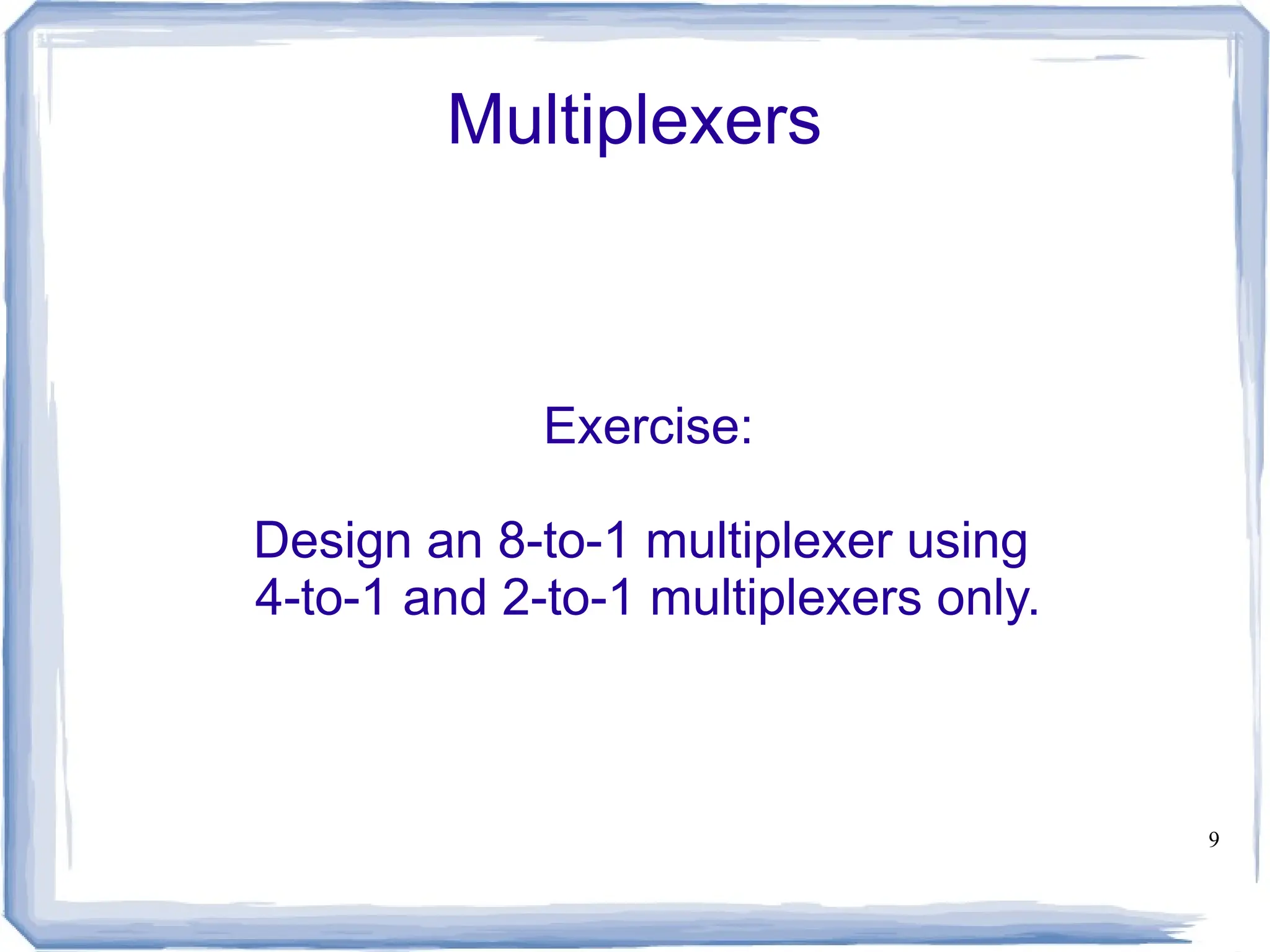 Multiplexers

Exercise:

Design an 8-to-1 multiplexer using 4-to-1 and 2-to-1 multiplexers only.

9